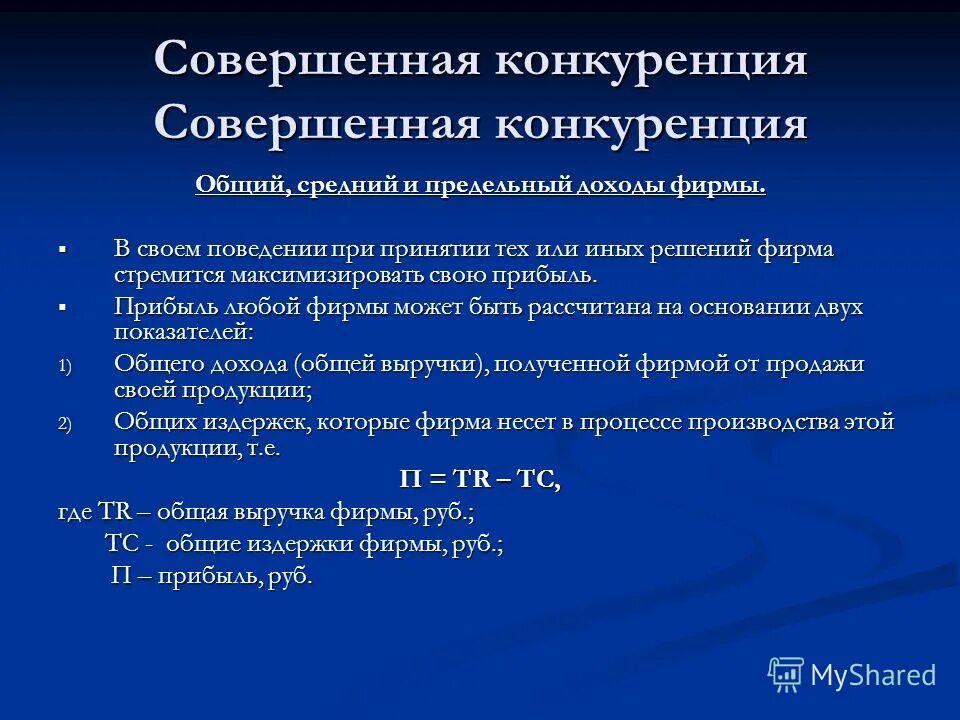 Совершенная конкуренция
Совершенная конкуренция

Общий, средний и предельный доходы фирмы.

▪ В своем поведении при принятии тех или иных решений фирма стремится максимизировать свою прибыль.

▪ Прибыль любой фирмы может быть рассчитана на основании двух показателей:

1) Общего дохода (общей выручки), полученной фирмой от продажи своей продукции;

2) Общих издержек, которые фирма несет в процессе производства этой продукции, т.е.

П = TR – TC,

где TR – общая выручка фирмы, руб.;
TC - общие издержки фирмы, руб.;
П – прибыль, руб.

MyShared